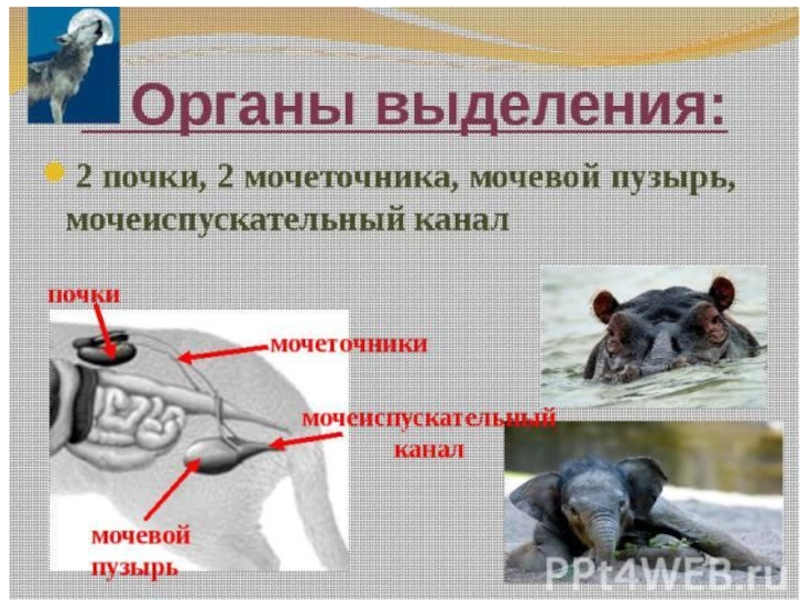 Органы выделения:

2 почки, 2 мочеточника, мочевой пузырь, мочеиспускательный канал

почки

мочеточники

мочеиспускательный канал

мочевой пузырь

PPt4WEB.ru